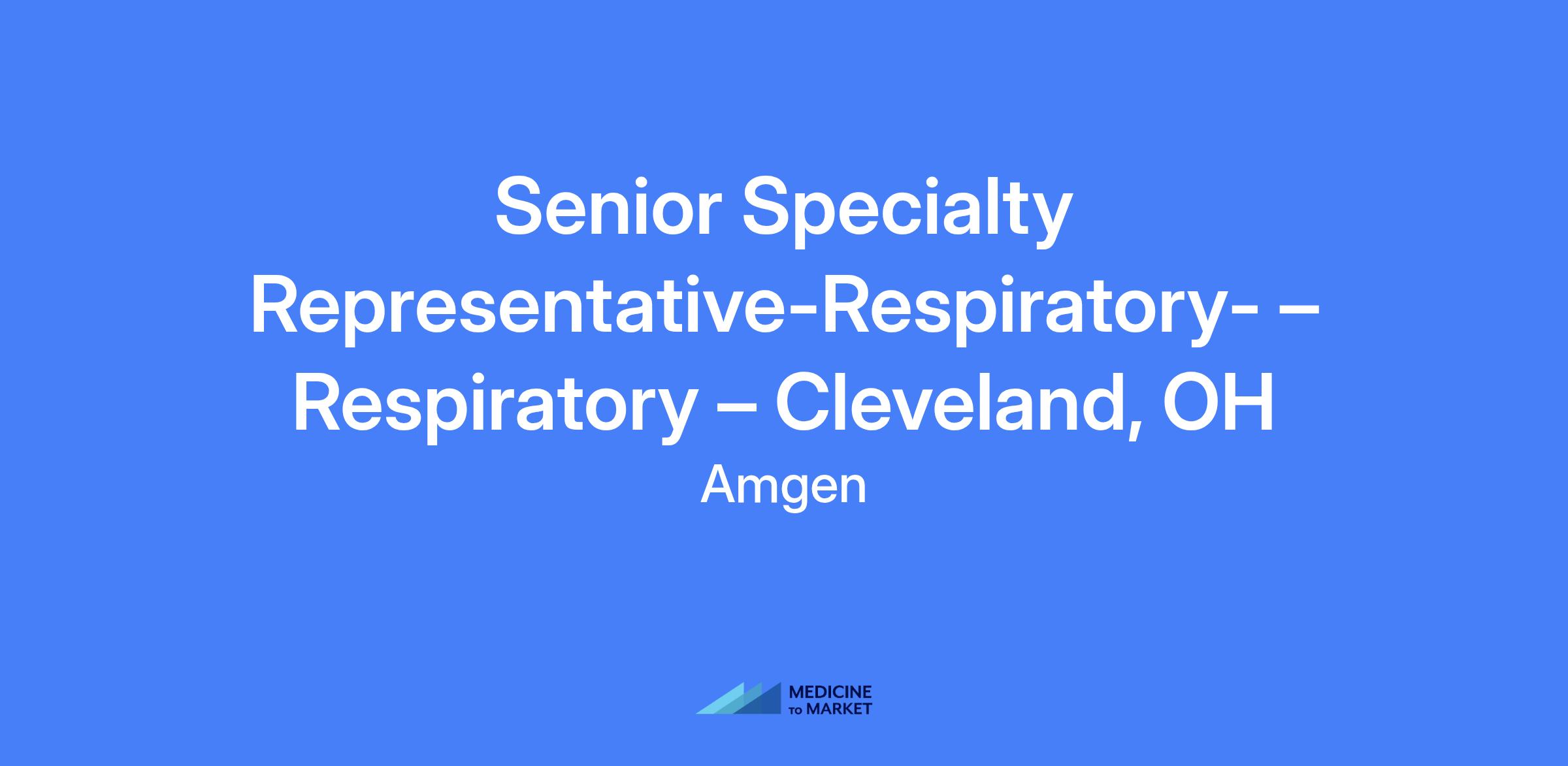 Senior Specialty Representative-Respiratory- – Respiratory – Cleveland, OH

Amgen

MEDICINE TO MARKET